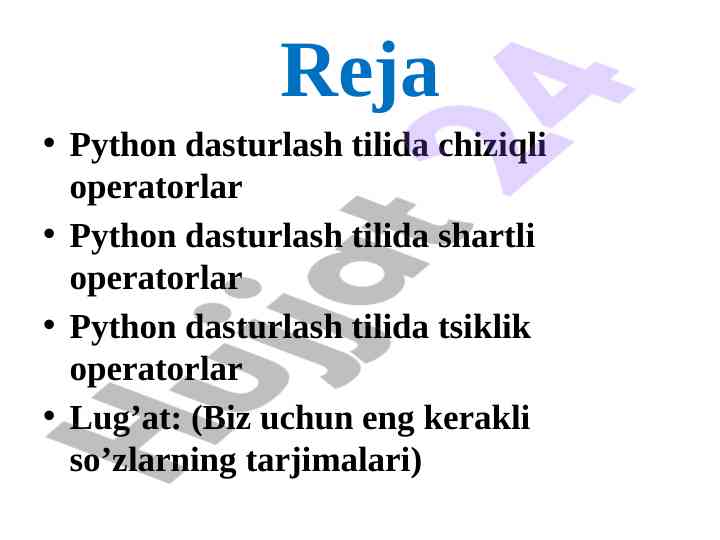 Reja

• Python dasturlash tilida chiziqli operatorlar
• Python dasturlash tilida shartli operatorlar
• Python dasturlash tilida tsiklik operatorlar
• Lug’at: (Biz uchun eng kerakli so’zlarning tarjimalari)

Hujjat 24